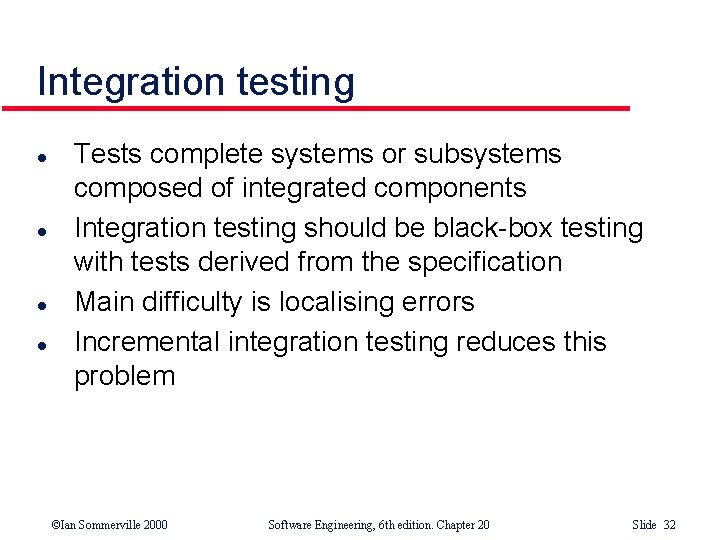 Integration testing

• Tests complete systems or subsystems composed of integrated components
• Integration testing should be black-box testing with tests derived from the specification
• Main difficulty is localising errors
• Incremental integration testing reduces this problem

©Ian Sommerville 2000 Software Engineering, 6th edition. Chapter 20 Slide 32